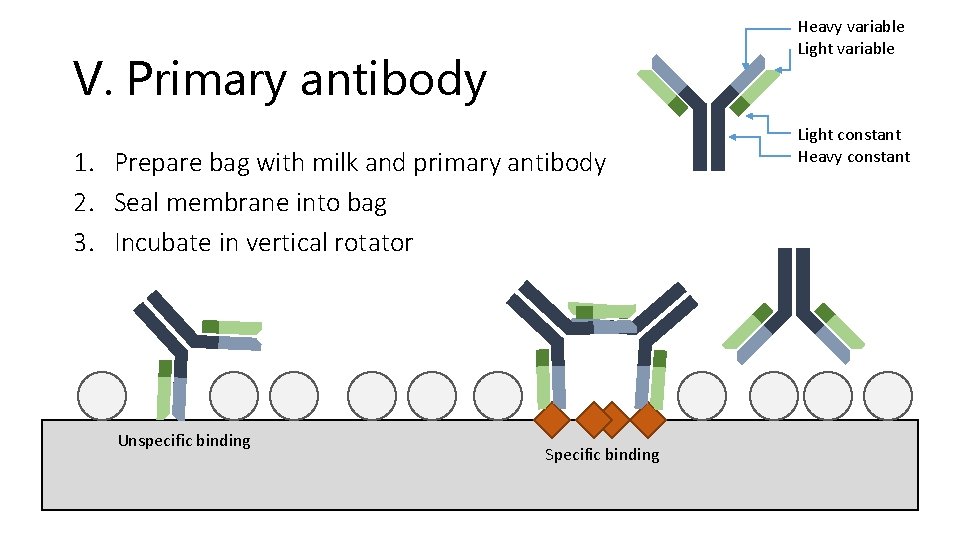 V. Primary antibody

1. Prepare bag with milk and primary antibody
2. Seal membrane into bag
3. Incubate in vertical rotator

Heavy variable
Light variable
Light constant
Heavy constant

Unspecific binding

Specific binding